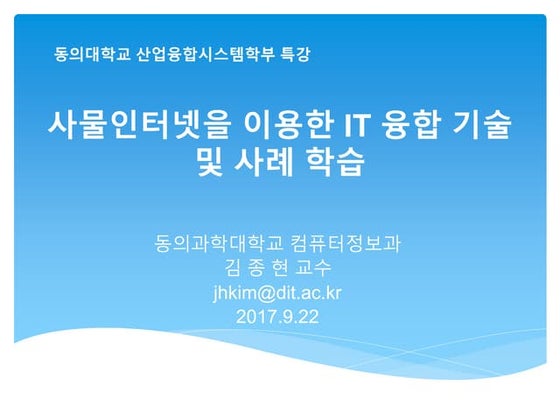 동의대학교 산업융합시스템학부 특강

사물인터넷을 이용한 IT 융합 기술 및 사례 학습

동의과학대학교 컴퓨터정보과
김 종 현 교수
jhkim@dit.ac.kr
2017.9.22